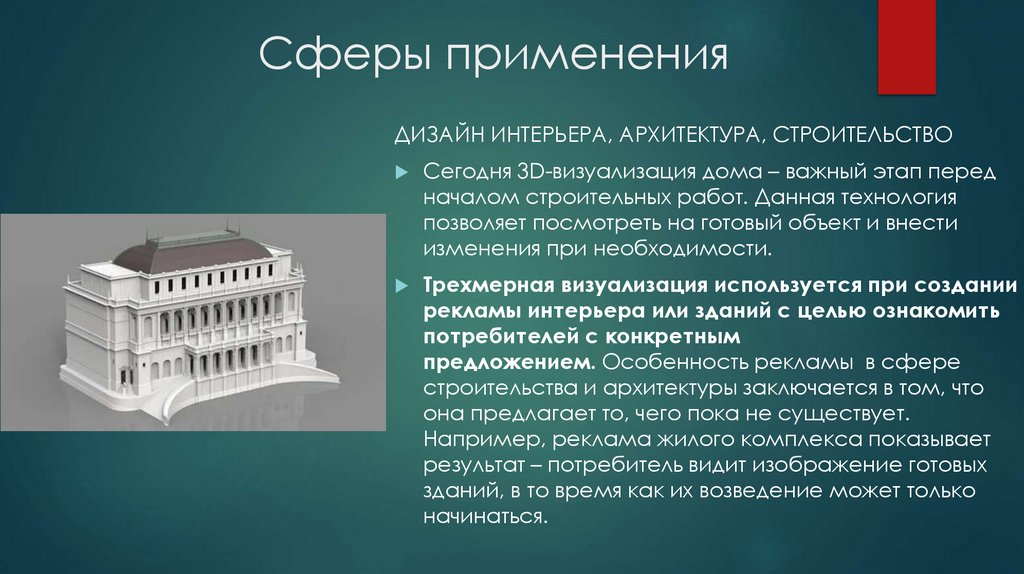 Сферы применения

ДИЗАЙН ИНТЕРЬЕРА, АРХИТЕКТУРА, СТРОИТЕЛЬСТВО

Сегодня 3D-визуализация дома – важный этап перед началом строительных работ. Данная технология позволяет посмотреть на готовый объект и внести изменения при необходимости.

Трехмерная визуализация используется при создании рекламы интерьера или зданий с целью ознакомить потребителей с конкретным предложением. Особенность рекламы в сфере строительства и архитектуры заключается в том, что она предлагает то, чего пока не существует. Например, реклама жилого комплекса показывает результат – потребитель видит изображение готовых зданий, в то время как их возведение может только начинаться.